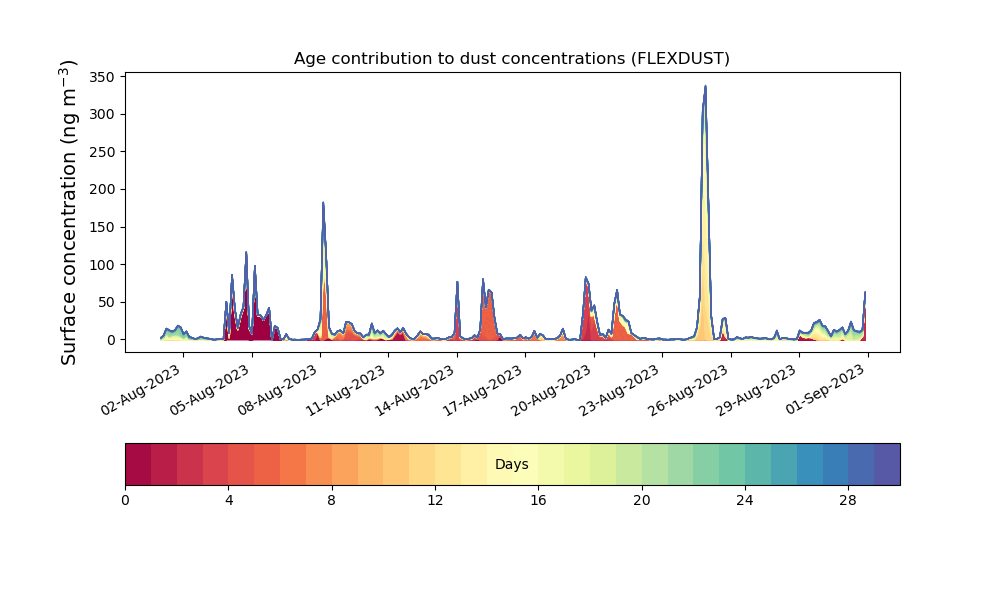 Age contribution to dust concentrations (FLEXDUST)

Surface concentration (ng m$^{-3}$)

350
300
250
200
150
100
50
0

02-Aug-2023
05-Aug-2023
08-Aug-2023
11-Aug-2023
14-Aug-2023
17-Aug-2023
20-Aug-2023
23-Aug-2023
26-Aug-2023
29-Aug-2023
01-Sep-2023

Days

0
4
8
12
16
20
24
28